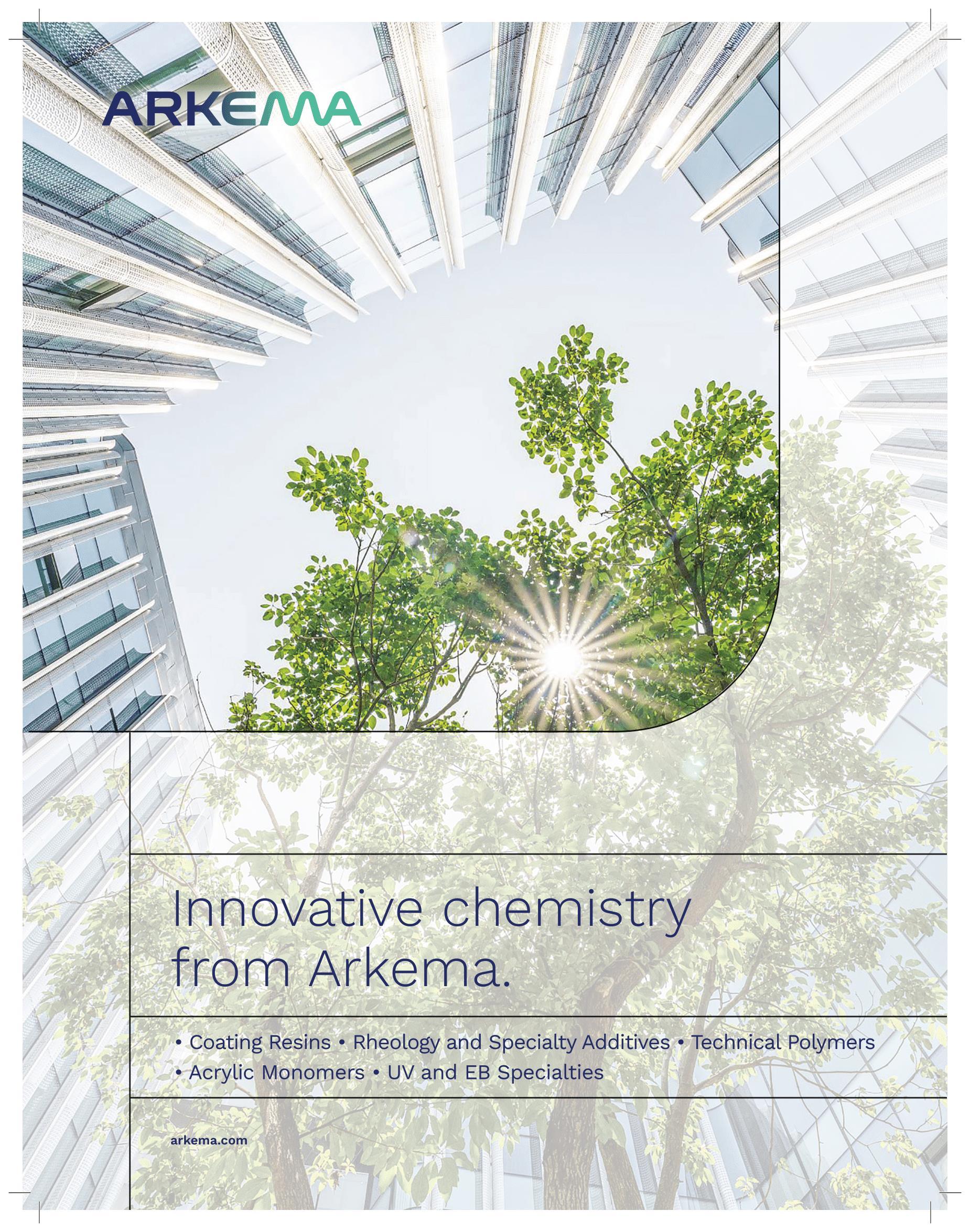 ARKEMA

Innovative chemistry from Arkema.

• Coating Resins • Rheology and Specialty Additives • Technical Polymers • Acrylic Monomers • UV and EB Specialties

arkema.com